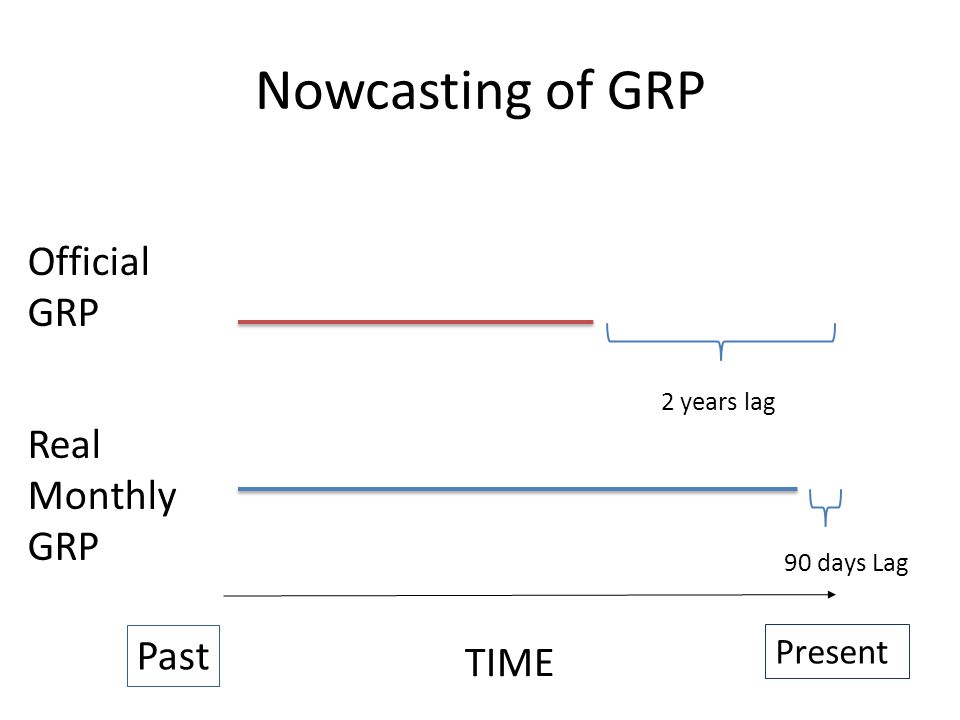 Nowcasting of GRP

Official GRP

2 years lag

Real Monthly GRP

90 days Lag

Past

TIME

Present